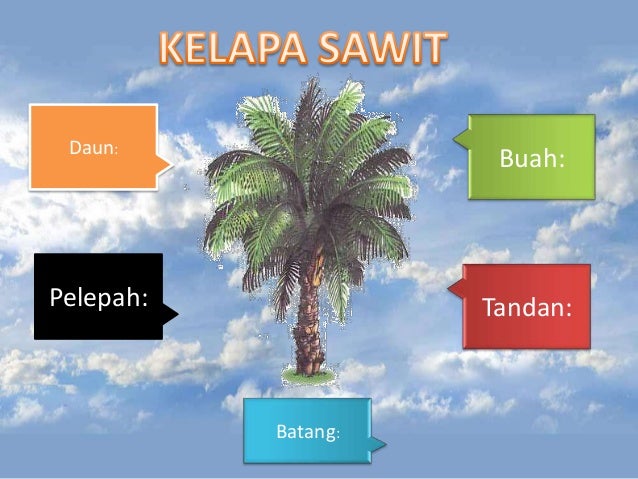 KELAPA SAWIT

Daun:

Buah:

Pelepah:

Tandan:

Batang: